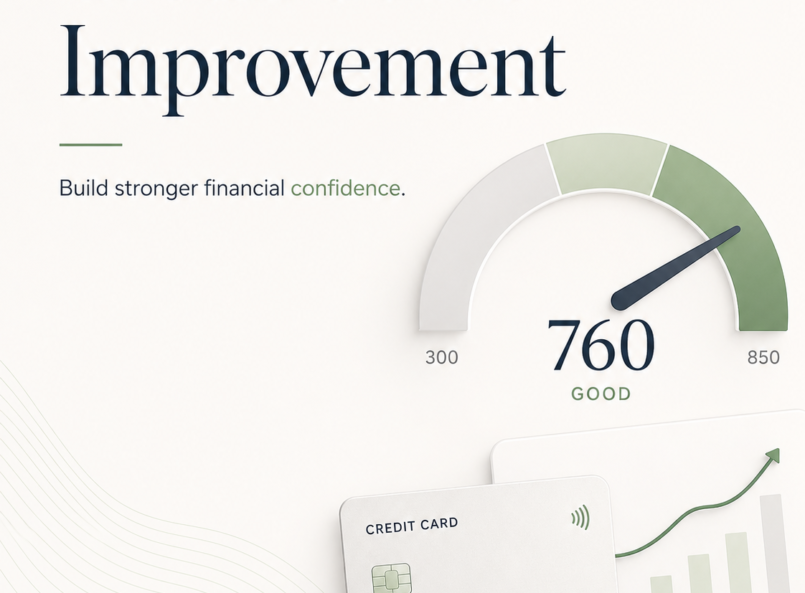 Improvement

Build stronger financial confidence.

300

760

850

GOOD

CREDIT CARD